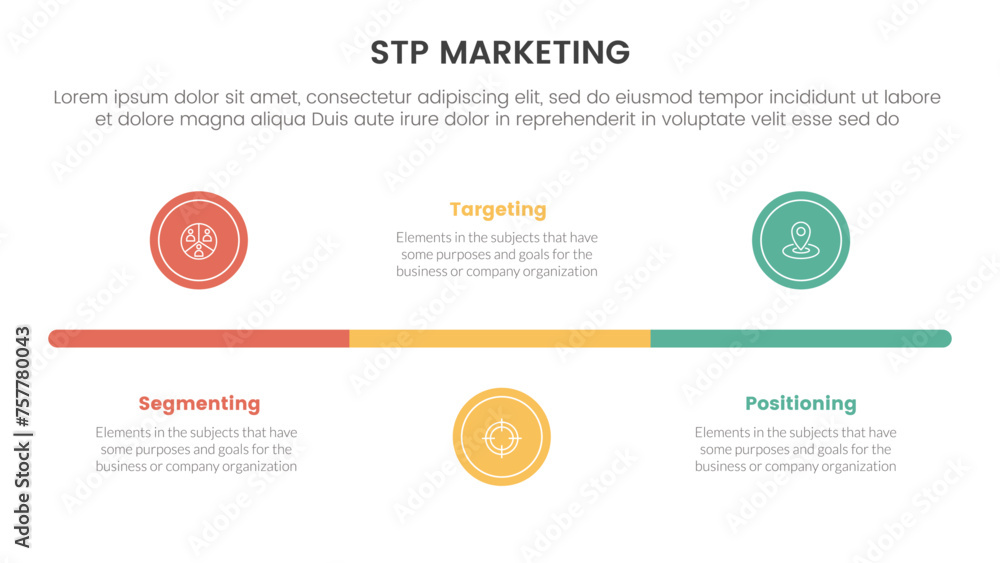 STP MARKETING

Lorem ipsum dolor sit amet, consectetur adipiscing elit, sed do eiusmod tempor incididunt ut labore et dolore magna aliqua Duis aute irure dolor in reprehenderit in voluptate velit esse sed do

Targeting

Elements in the subjects that have some purposes and goals for the business or company organization

Segmenting

Elements in the subjects that have some purposes and goals for the business or company organization

Positioning

Elements in the subjects that have some purposes and goals for the business or company organization

Adobe Stock | #757780043